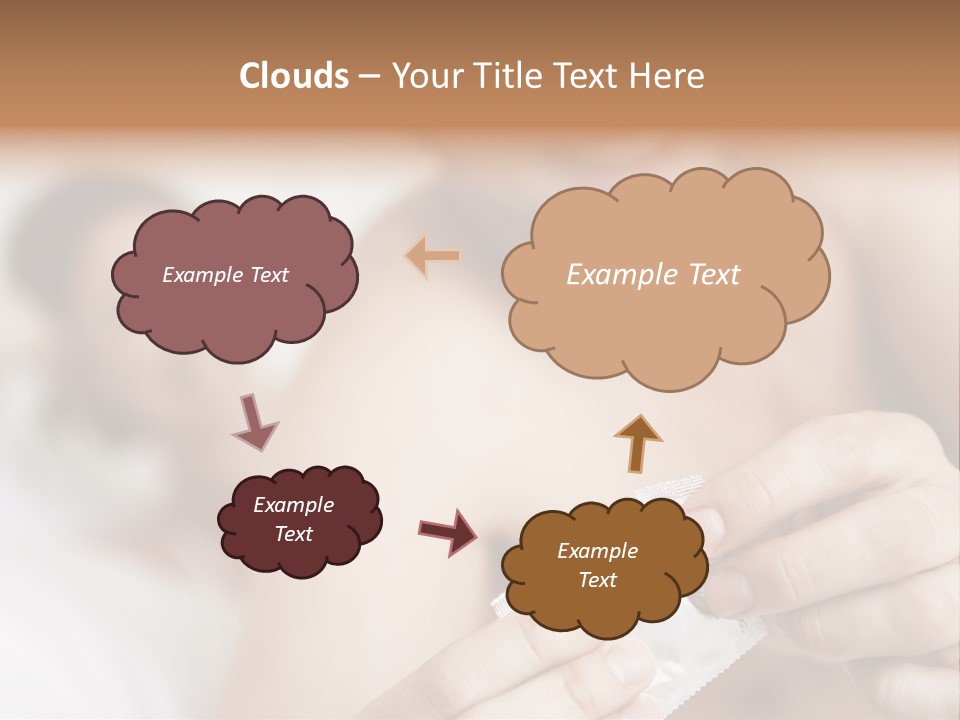 Clouds – Your Title Text Here

Example Text

Example Text

Example Text

Example Text